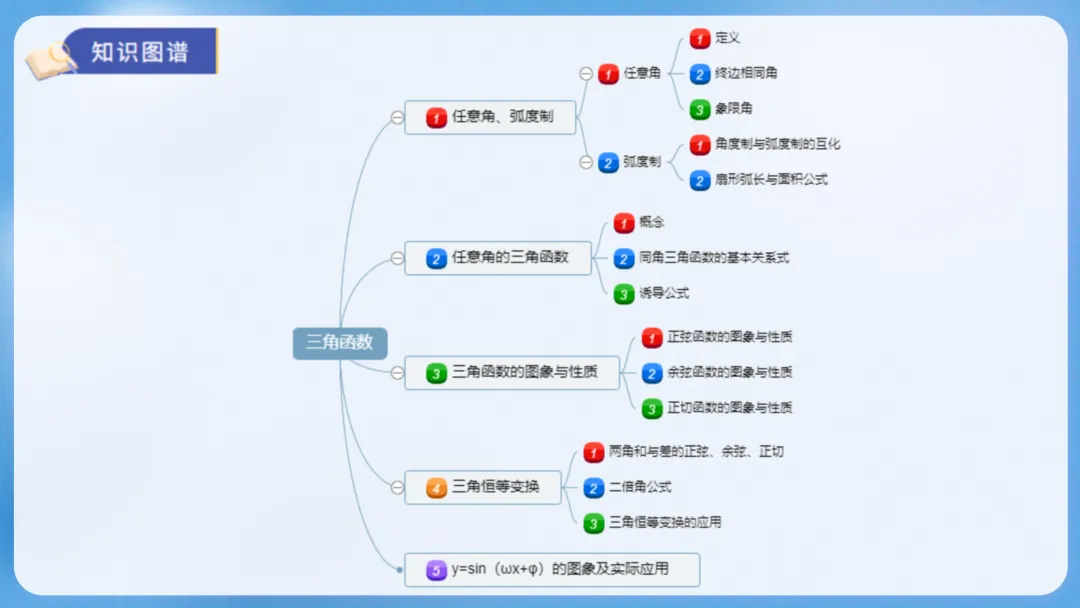 知识图谱

三角函数

1 任意角、弧度制
1 任意角
1 定义
2 终边相同角
3 象限角
2 弧度制
1 角度制与弧度制的互化
2 扇形弧长与面积公式

2 任意角的三角函数
1 概念
2 同角三角函数的基本关系式
3 诱导公式

3 三角函数的图象与性质
1 正弦函数的图象与性质
2 余弦函数的图象与性质
3 正切函数的图象与性质

4 三角恒等变换
1 两角和与差的正弦、余弦、正切
2 二倍角公式
3 三角恒等变换的应用

5 y=sin（ωx+φ）的图象及实际应用